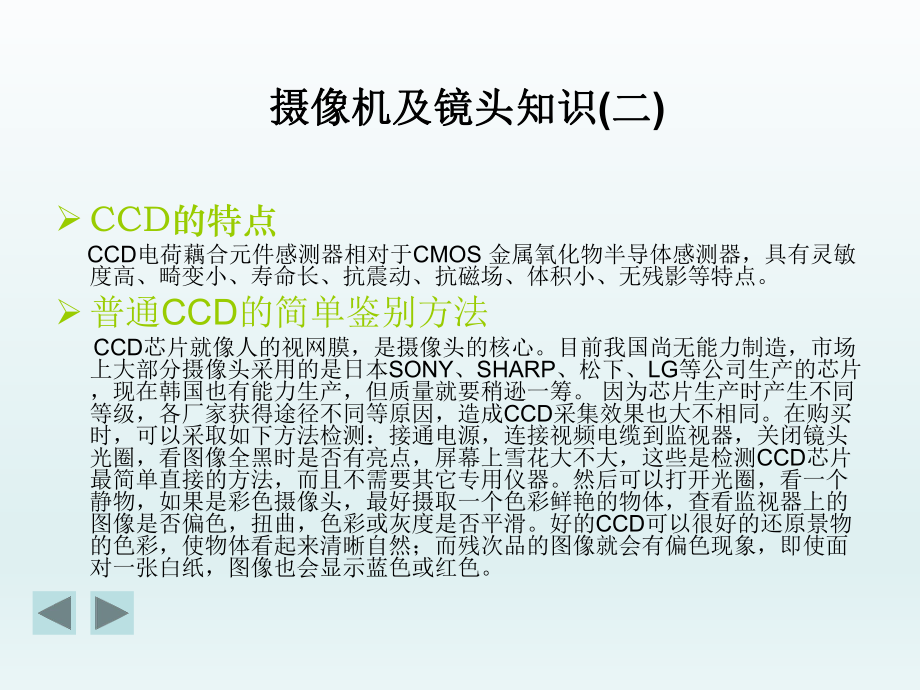 摄像机及镜头知识(二)

➢ CCD的特点

CCD电荷藕合元件感测器相对于CMOS 金属氧化物半导体感测器，具有灵敏度高、畸变小、寿命长、抗震动、抗磁场、体积小、无残影等特点。

➢ 普通CCD的简单鉴别方法

CCD芯片就像人的视网膜，是摄像头的核心。目前我国尚无能力制造，市场上大部分摄像头采用的是日本SONY、SHARP、松下、LG等公司生产的芯片，现在韩国也有能力生产，但质量就要稍逊一筹。 因为芯片生产时产生不同等级，各厂家获得途径不同等原因，造成CCD采集效果也大不相同。在购买时，可以采取如下方法检测：接通电源，连接视频电缆到监视器，关闭镜头光圈，看图像全黑时是否有亮点，屏幕上雪花大不大，这些是检测CCD芯片最简单直接的方法，而且不需要其它专用仪器。然后可以打开光圈，看一个静物，如果是彩色摄像头，最好摄取一个色彩鲜艳的物体，查看监视器上的图像是否偏色，扭曲，色彩或灰度是否平滑。好的CCD可以很好的还原景物的色彩，使物体看起来清晰自然；而残次品的图像就会有偏色现象，即使面对一张白纸，图像也会显示蓝色或红色。